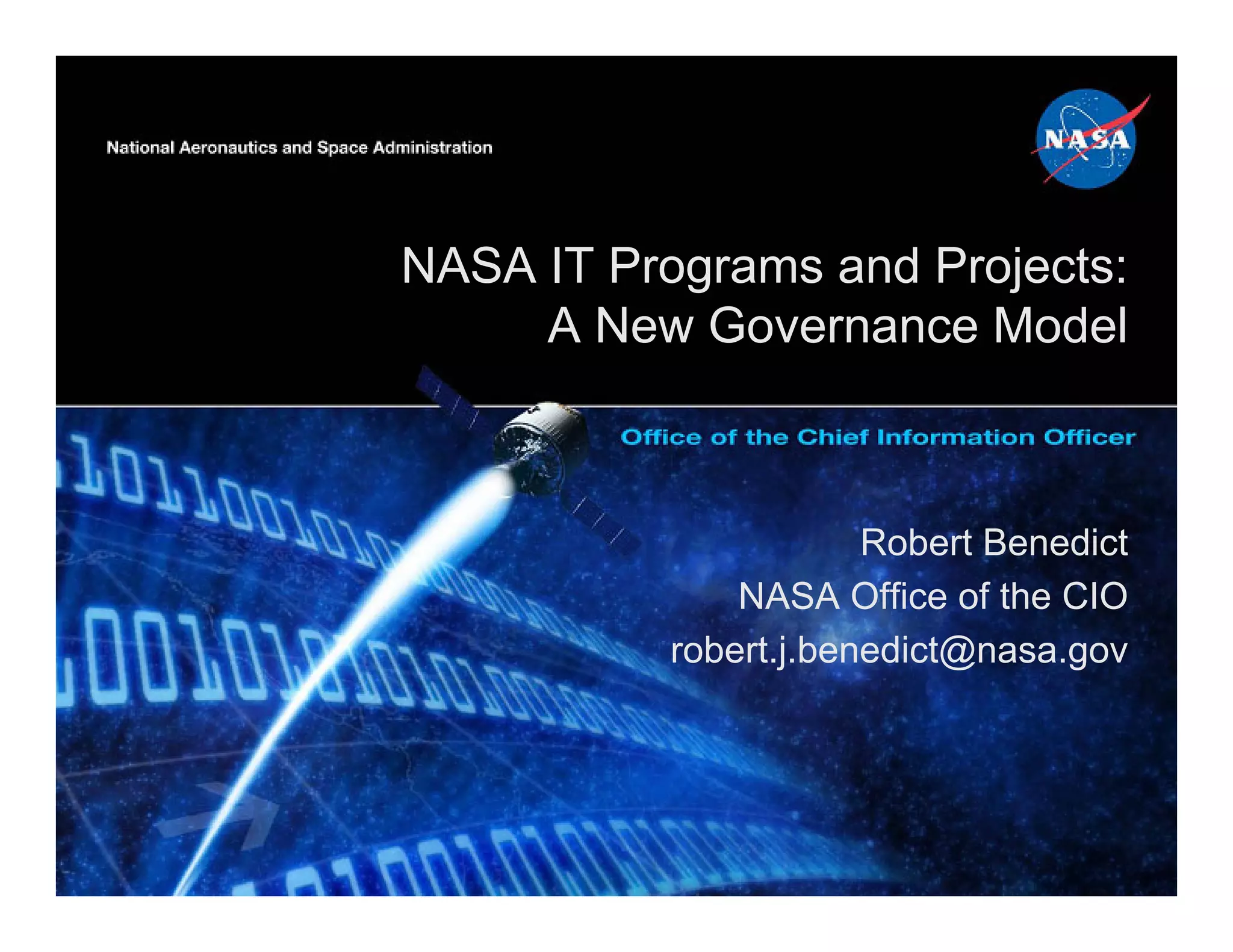 National Aeronautics and Space Administration

NASA

NASA IT Programs and Projects: A New Governance Model

Office of the Chief Information Officer

Robert Benedict

NASA Office of the CIO

robert.j.benedict@nasa.gov